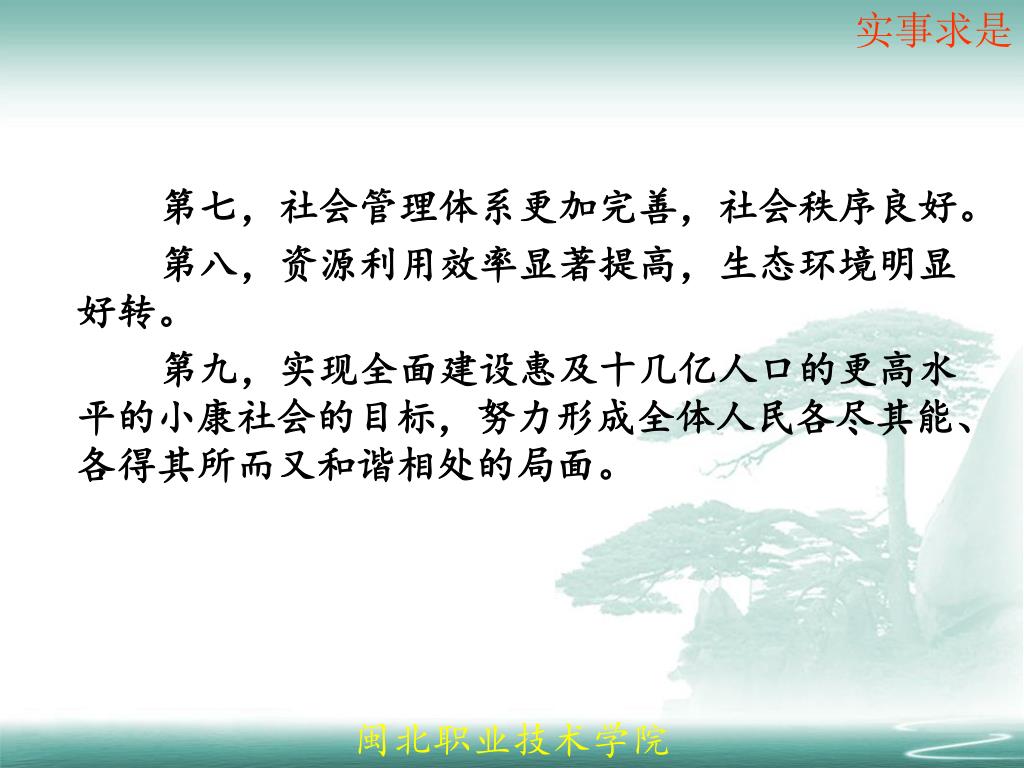 实事求是

第七，社会管理体系更加完善，社会秩序良好。

第八，资源利用效率显著提高，生态环境明显好转。

第九，实现全面建设惠及十几亿人口的更高水平的小康社会的目标，努力形成全体人民各尽其能、各得其所而又和谐相处的局面。

闽北职业技术学院